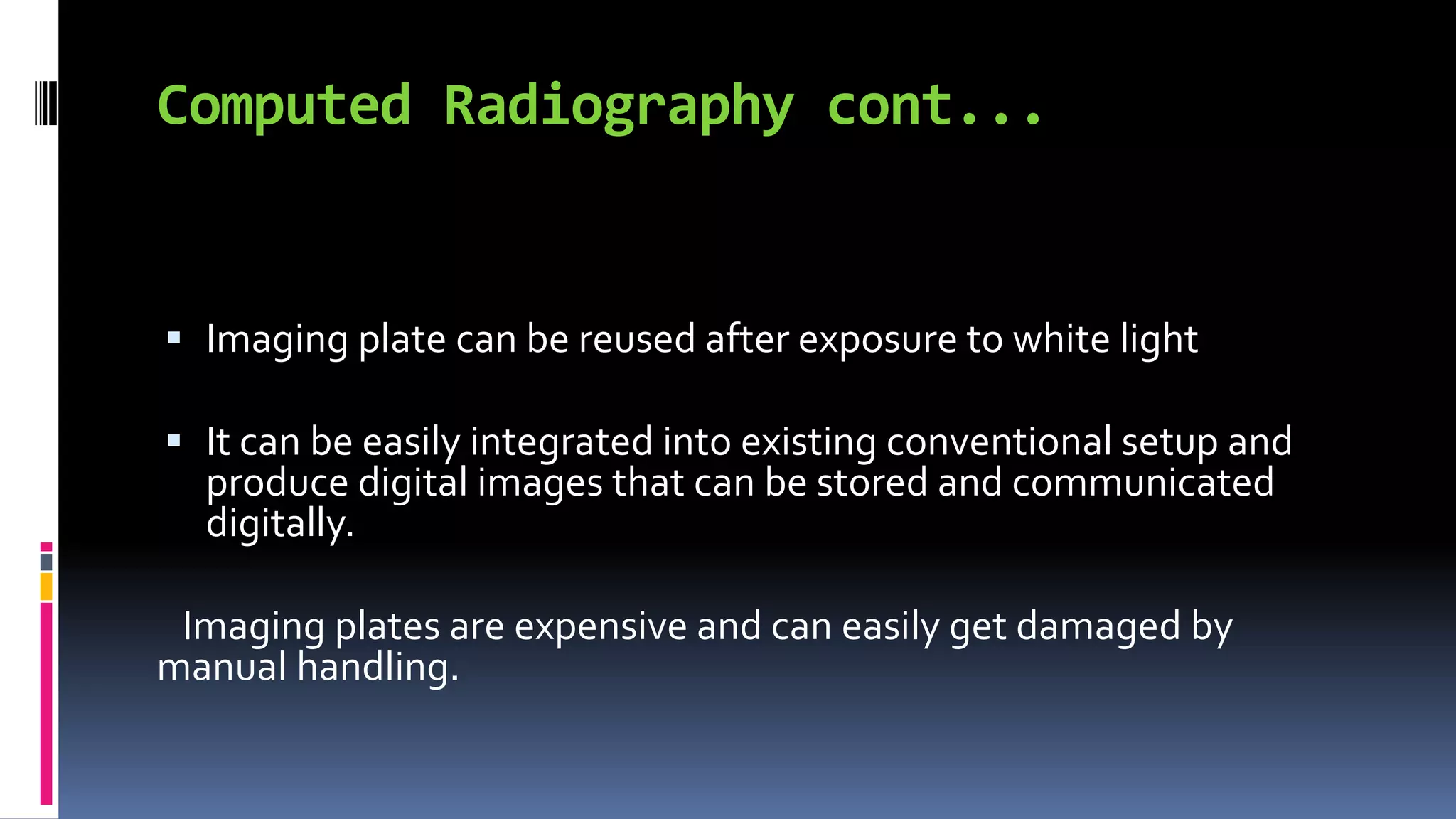 Computed Radiography cont...

▪ Imaging plate can be reused after exposure to white light

▪ It can be easily integrated into existing conventional setup and produce digital images that can be stored and communicated digitally.

Imaging plates are expensive and can easily get damaged by manual handling.